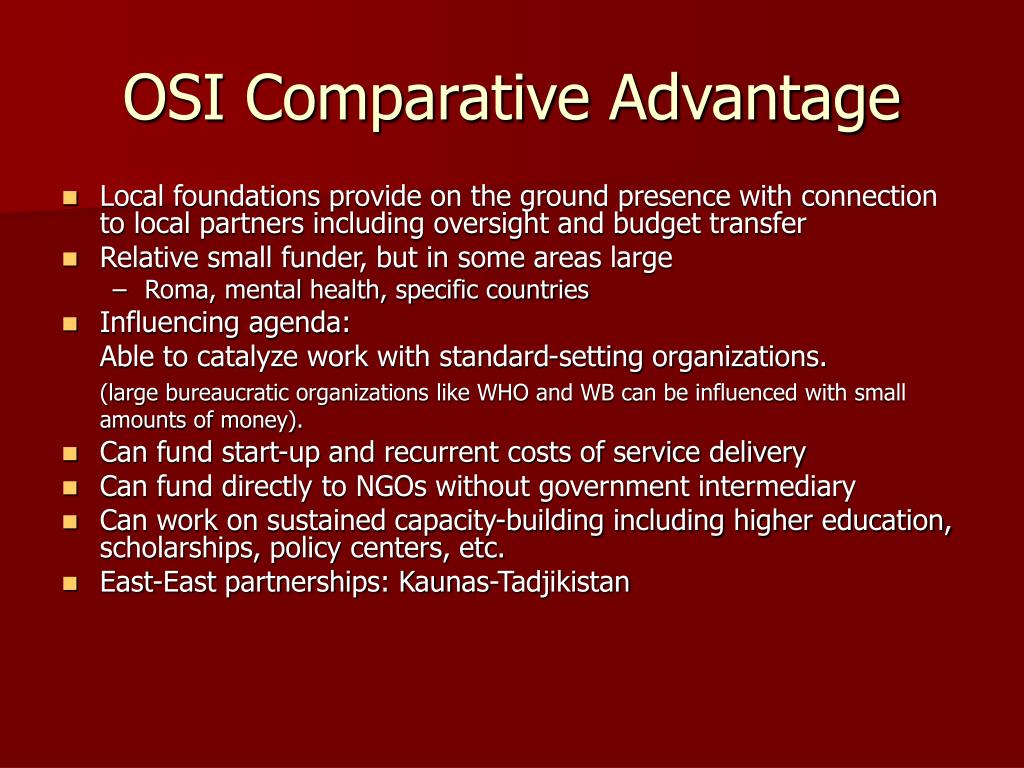 OSI Comparative Advantage

- Local foundations provide on the ground presence with connection to local partners including oversight and budget transfer
- Relative small funder, but in some areas large
  – Roma, mental health, specific countries
- Influencing agenda:

  Able to catalyze work with standard-setting organizations.

  (large bureaucratic organizations like WHO and WB can be influenced with small amounts of money).
- Can fund start-up and recurrent costs of service delivery
- Can fund directly to NGOs without government intermediary
- Can work on sustained capacity-building including higher education, scholarships, policy centers, etc.
- East-East partnerships: Kaunas-Tadjikistan